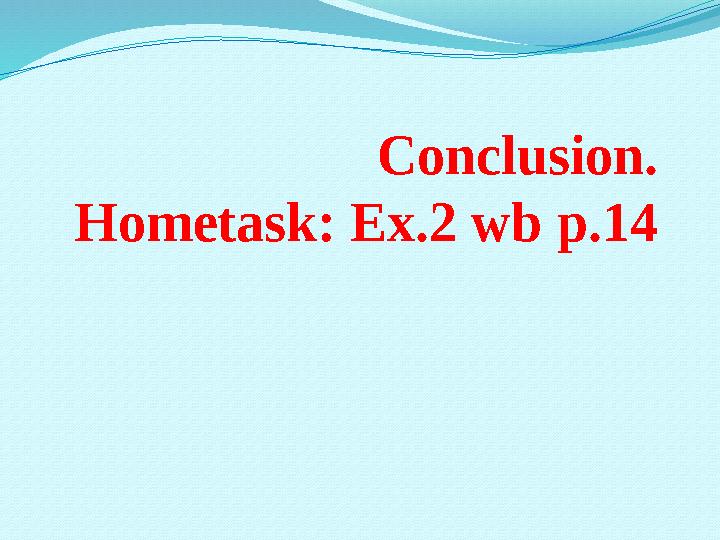 Conclusion.
Hometask: Ex.2 wb p.14